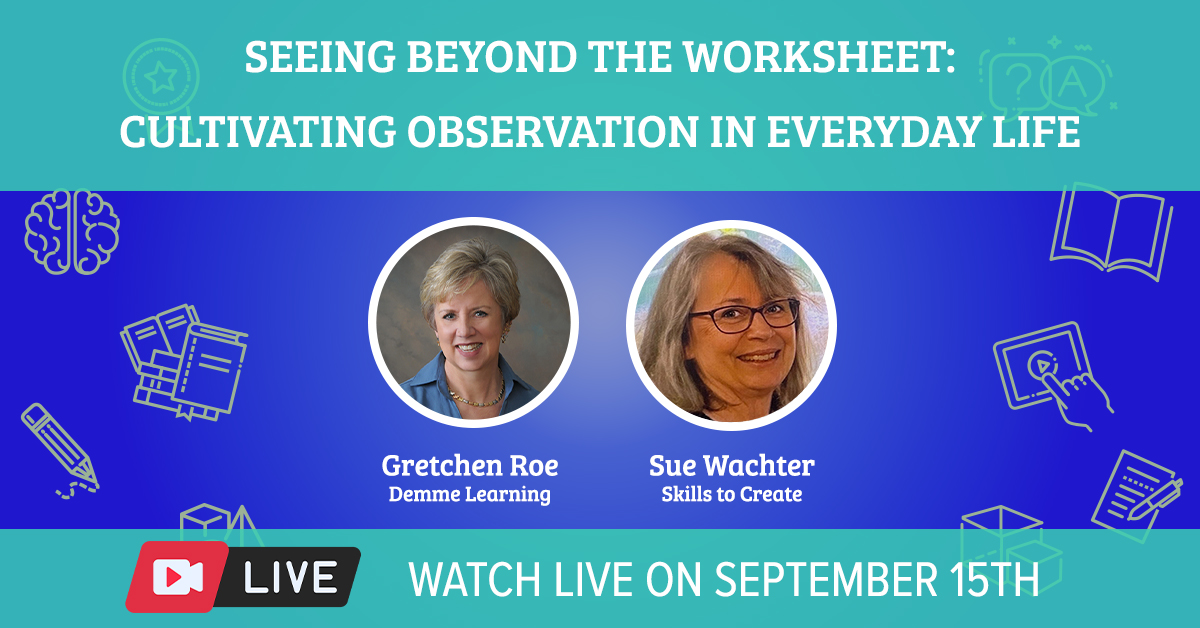 SEEING BEYOND THE WORKSHEET: CULTIVATING OBSERVATION IN EVERYDAY LIFE

Gretchen Roe
Demme Learning

Sue Wachter
Skills to Create

LIVE

WATCH LIVE ON SEPTEMBER 15TH